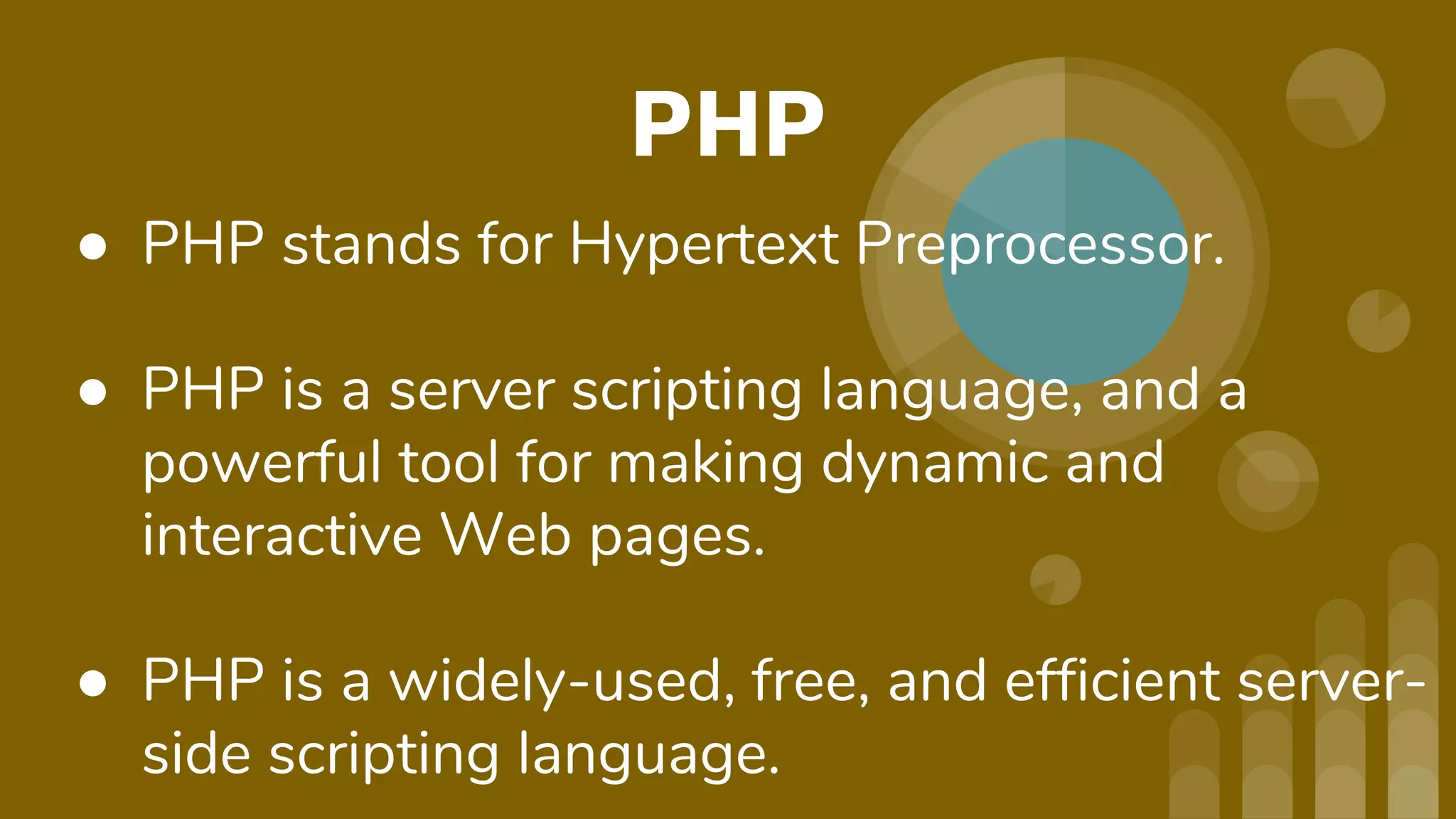 PHP

● PHP stands for Hypertext Preprocessor.

● PHP is a server scripting language, and a powerful tool for making dynamic and interactive Web pages.

● PHP is a widely-used, free, and efficient server-side scripting language.